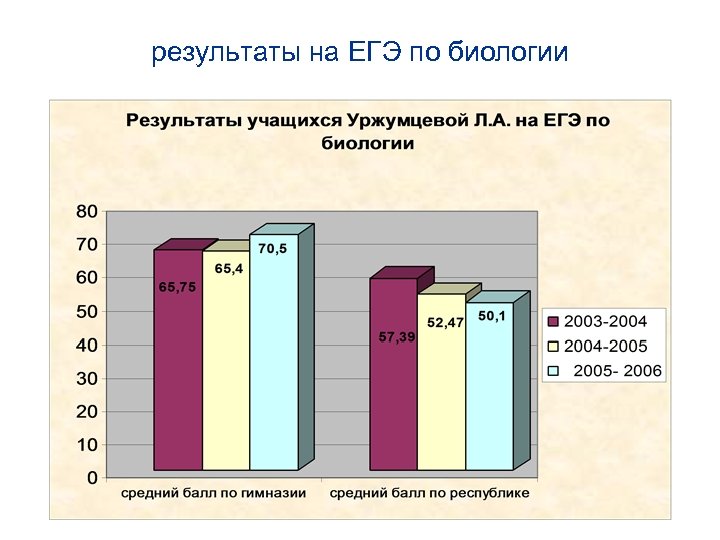 результаты на ЕГЭ по биологии

Результаты учащихся Уржумцевой Л.А. на ЕГЭ по биологии

80
70
60
50
40
30
20
10
0

65,75
65,4
70,5
57,39
52,47
50,1

средний балл по гимназии
средний балл по республике

2003-2004
2004-2005
2005- 2006